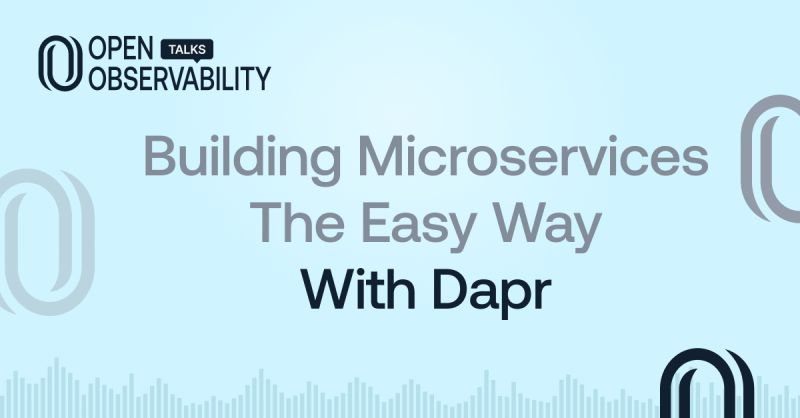 OPEN TALKS
OBSERVABILITY

Building Microservices The Easy Way With Dapr